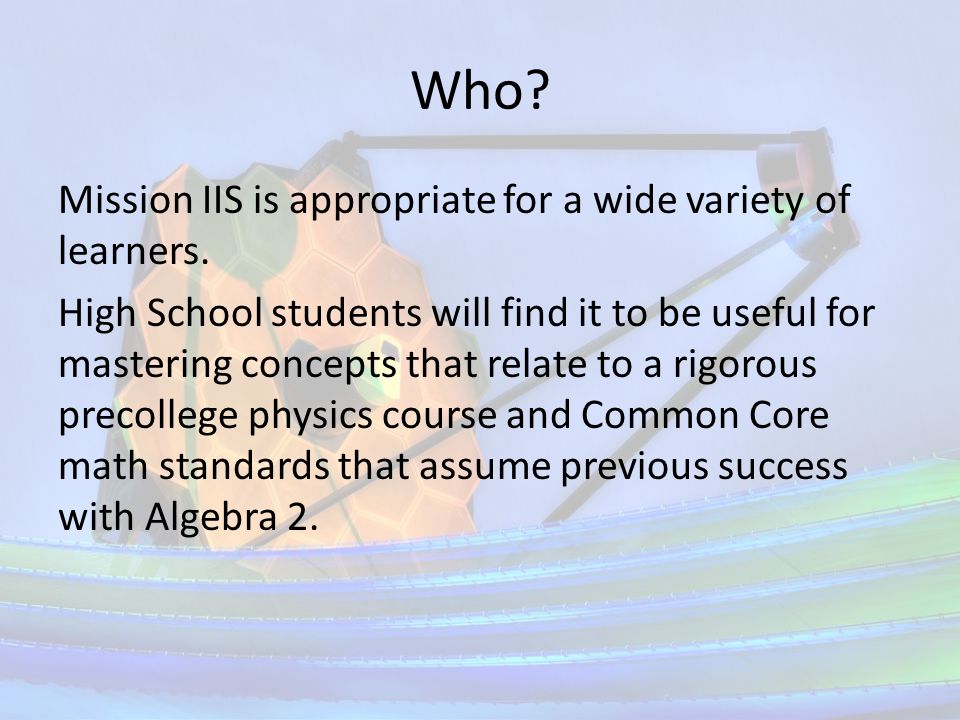 Who?

Mission IIS is appropriate for a wide variety of learners.

High School students will find it to be useful for mastering concepts that relate to a rigorous precollege physics course and Common Core math standards that assume previous success with Algebra 2.